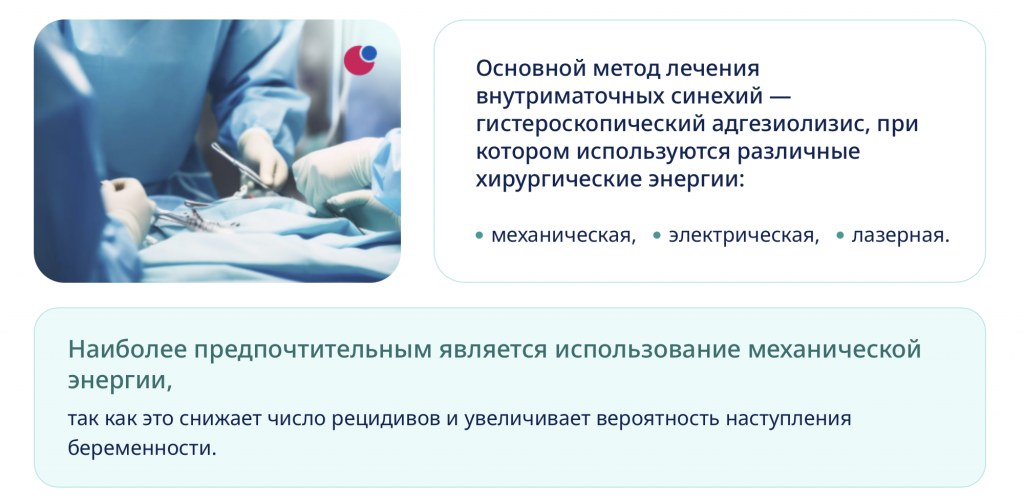 Основной метод лечения внутриматочных синехий — гистероскопический адгезиолизис, при котором используются различные хирургические энергии:

• механическая, • электрическая, • лазерная.

Наиболее предпочтительным является использование механической энергии,

так как это снижает число рецидивов и увеличивает вероятность наступления беременности.